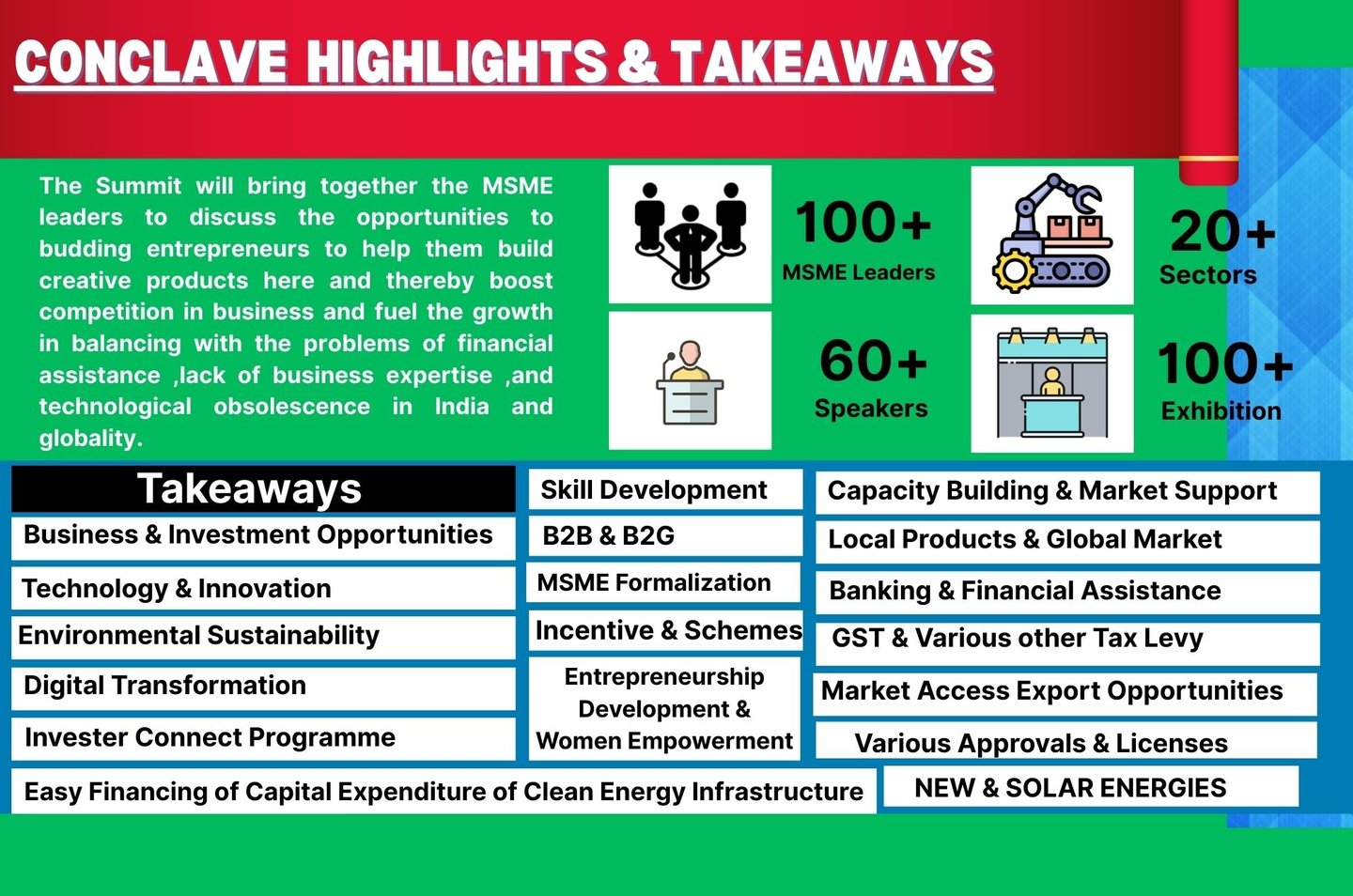 CONCLAVE HIGHLIGHTS & TAKEAWAYS

The Summit will bring together the MSME leaders to discuss the opportunities to budding entrepreneurs to help them build creative products here and thereby boost competition in business and fuel the growth in balancing with the problems of financial assistance ,lack of business expertise ,and technological obsolescence in India and globality.

100+
MSME Leaders

20+
Sectors

60+
Speakers

100+
Exhibition

Takeaways

Business & Investment Opportunities

Technology & Innovation

Environmental Sustainability

Digital Transformation

Invester Connect Programme

Skill Development

B2B & B2G

MSME Formalization

Incentive & Schemes

Entrepreneurship Development & Women Empowerment

Capacity Building & Market Support

Local Products & Global Market

Banking & Financial Assistance

GST & Various other Tax Levy

Market Access Export Opportunities

Various Approvals & Licenses

Easy Financing of Capital Expenditure of Clean Energy Infrastructure

NEW & SOLAR ENERGIES